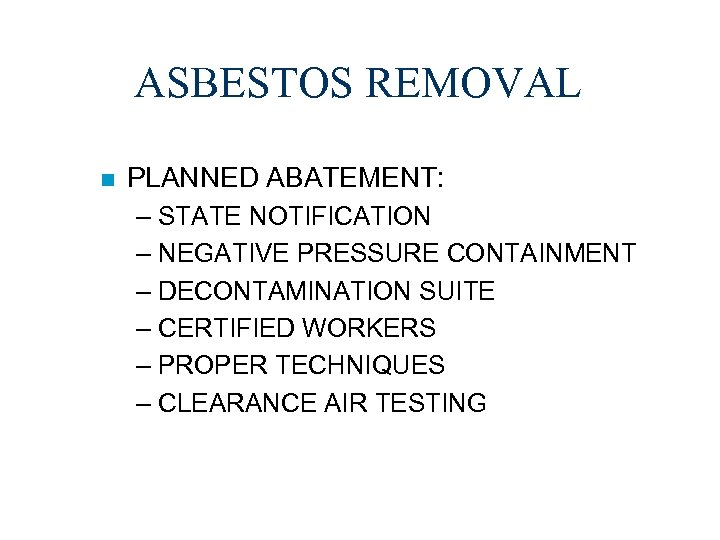 ASBESTOS REMOVAL

PLANNED ABATEMENT:
– STATE NOTIFICATION
– NEGATIVE PRESSURE CONTAINMENT
– DECONTAMINATION SUITE
– CERTIFIED WORKERS
– PROPER TECHNIQUES
– CLEARANCE AIR TESTING